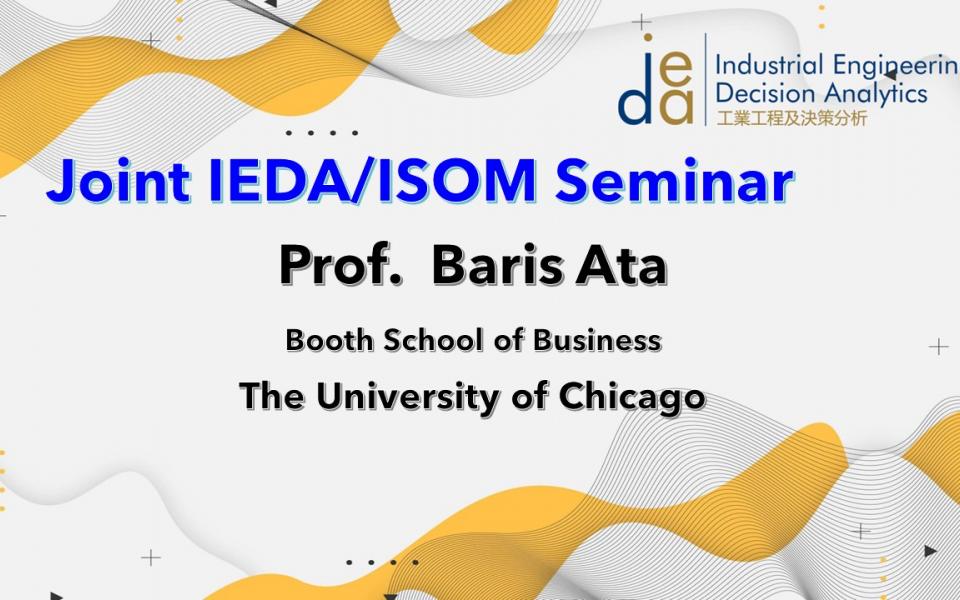 ieda Industrial Engineerin
Decision Analytics
工業工程及決策分析

Joint IEDA/ISOM Seminar

Prof. Baris Ata

Booth School of Business

The University of Chicago